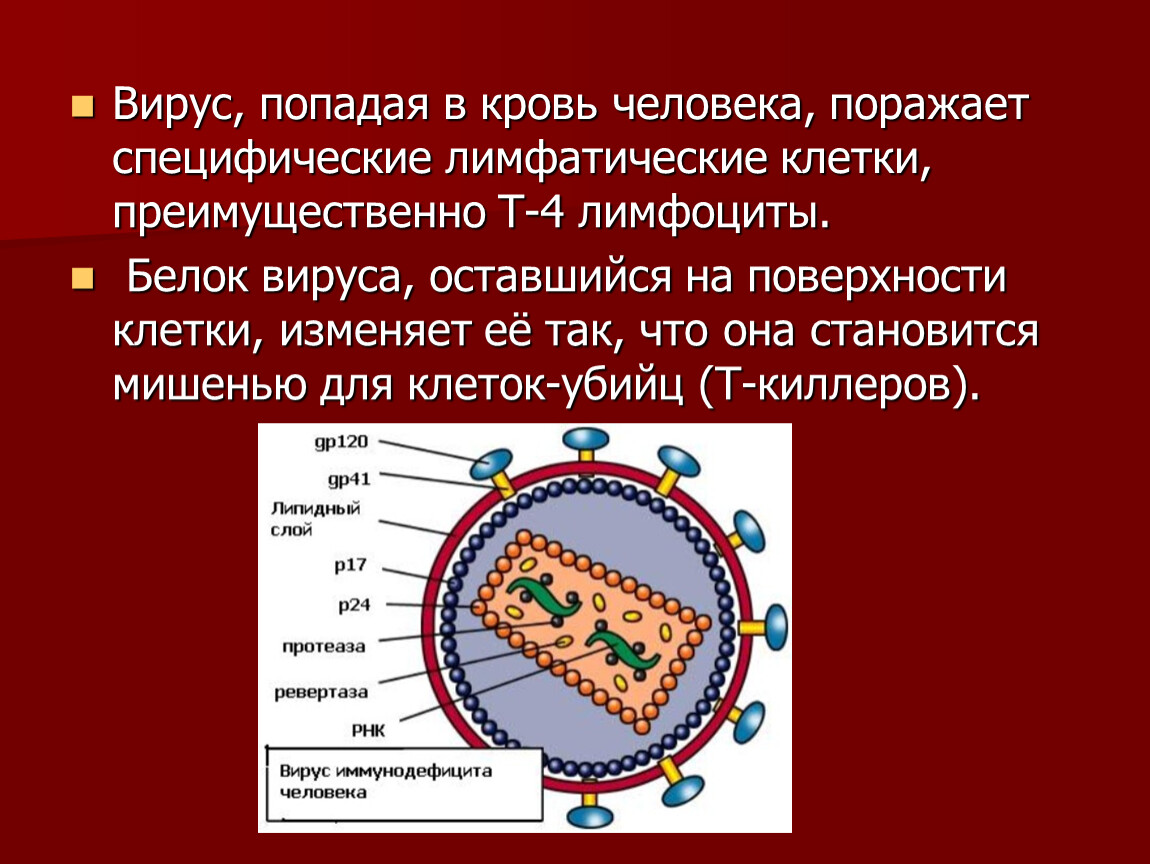 Вирус, попадая в кровь человека, поражает специфические лимфатические клетки, преимущественно Т-4 лимфоциты.

Белок вируса, оставшийся на поверхности клетки, изменяет её так, что она становится мишенью для клеток-убийц (Т-киллеров).

gp120
gp41
Липидный слой
p17
p24
протеаза
ревертаза
РНК

Вирус иммунодефицита человека